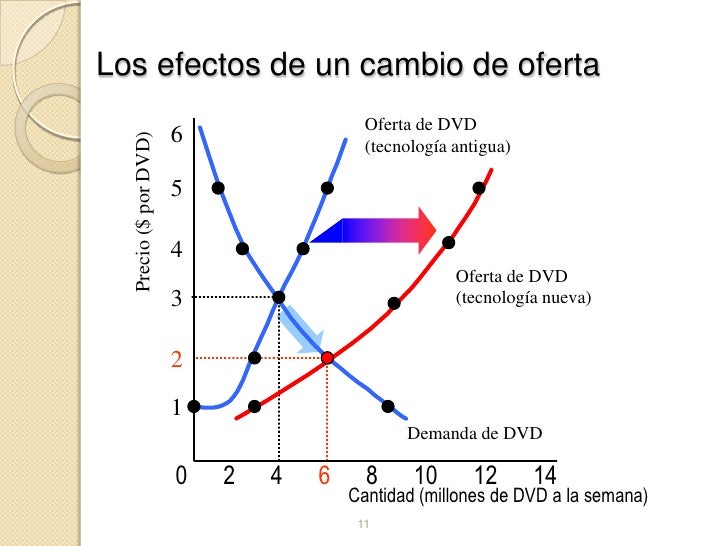 Los efectos de un cambio de oferta

Precio ($ por DVD)

6
5
4
3
2
1

Oferta de DVD (tecnología antigua)

Oferta de DVD (tecnología nueva)

Demanda de DVD

0 2 4 6 8 10 12 14

Cantidad (millones de DVD a la semana)

11